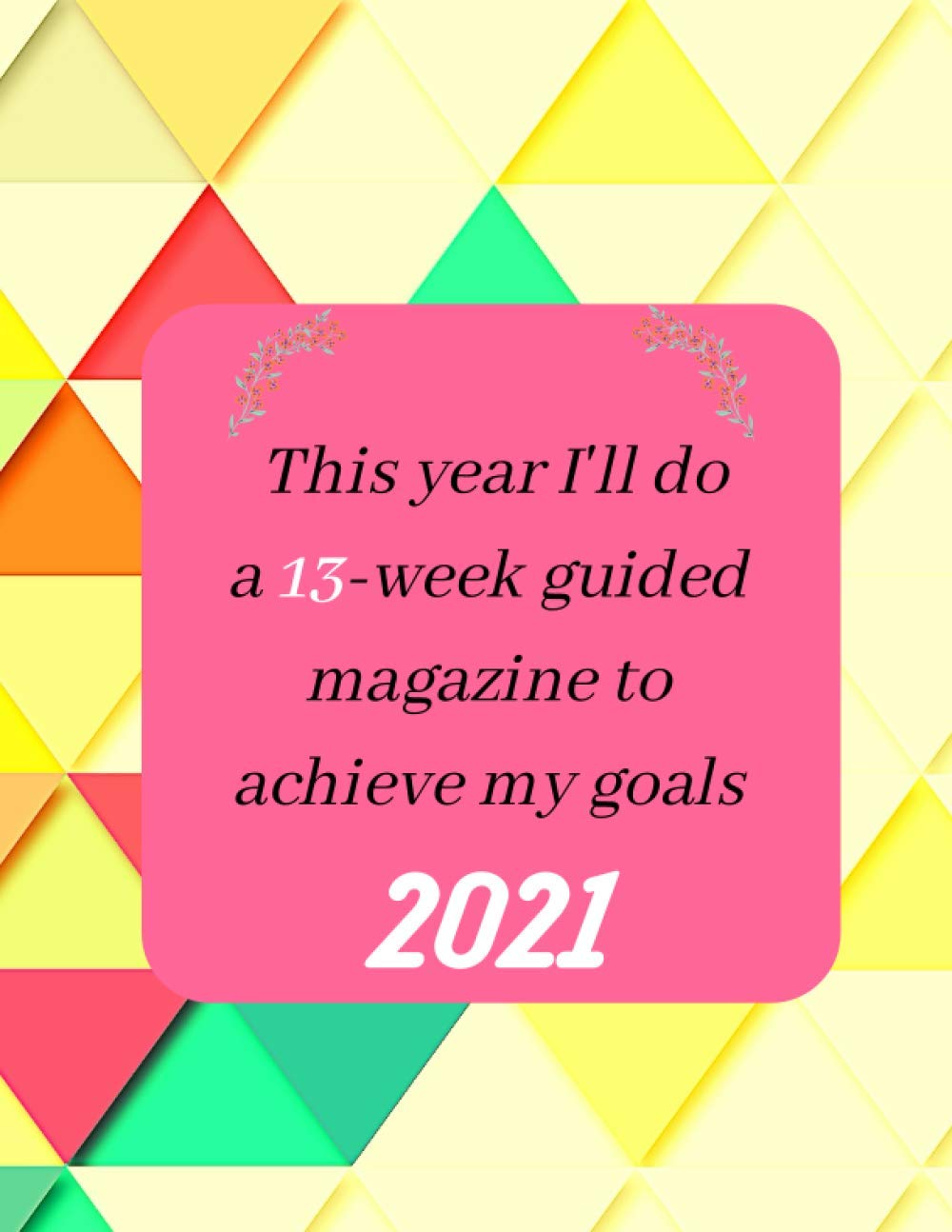 This year I'll do a 13-week guided magazine to achieve my goals

2021